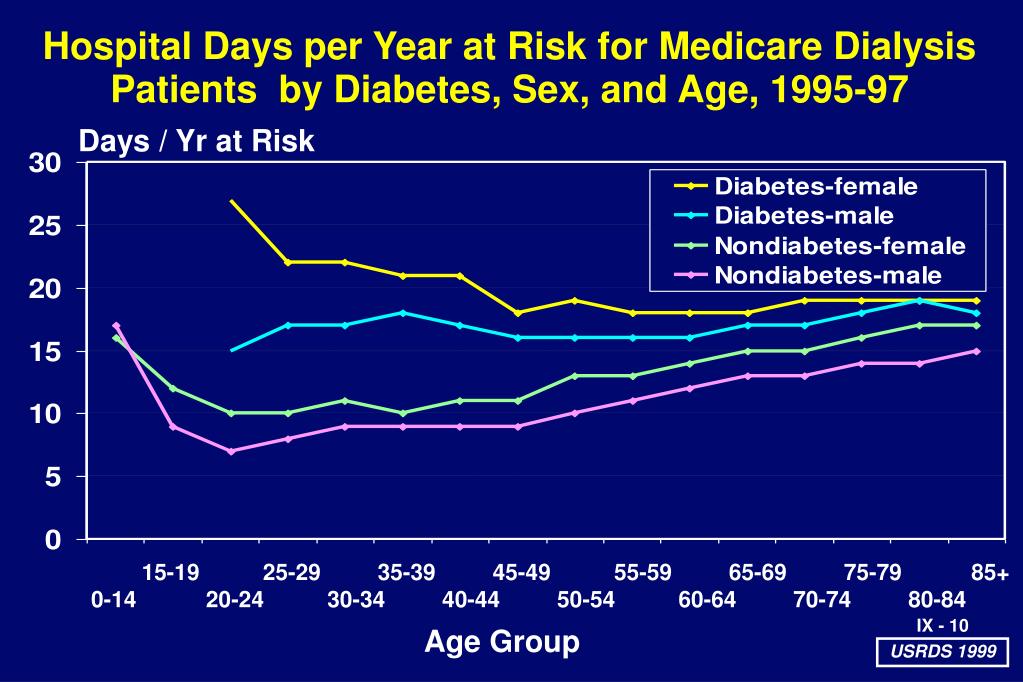 Hospital Days per Year at Risk for Medicare Dialysis Patients by Diabetes, Sex, and Age, 1995-97

Days / Yr at Risk

30
25
20
15
10
5
0

Diabetes-female
Diabetes-male
Nondiabetes-female
Nondiabetes-male

15-19
25-29
35-39
45-49
55-59
65-69
75-79
85+
0-14
20-24
30-34
40-44
50-54
60-64
70-74
80-84

Age Group

IX - 10

USRDS 1999